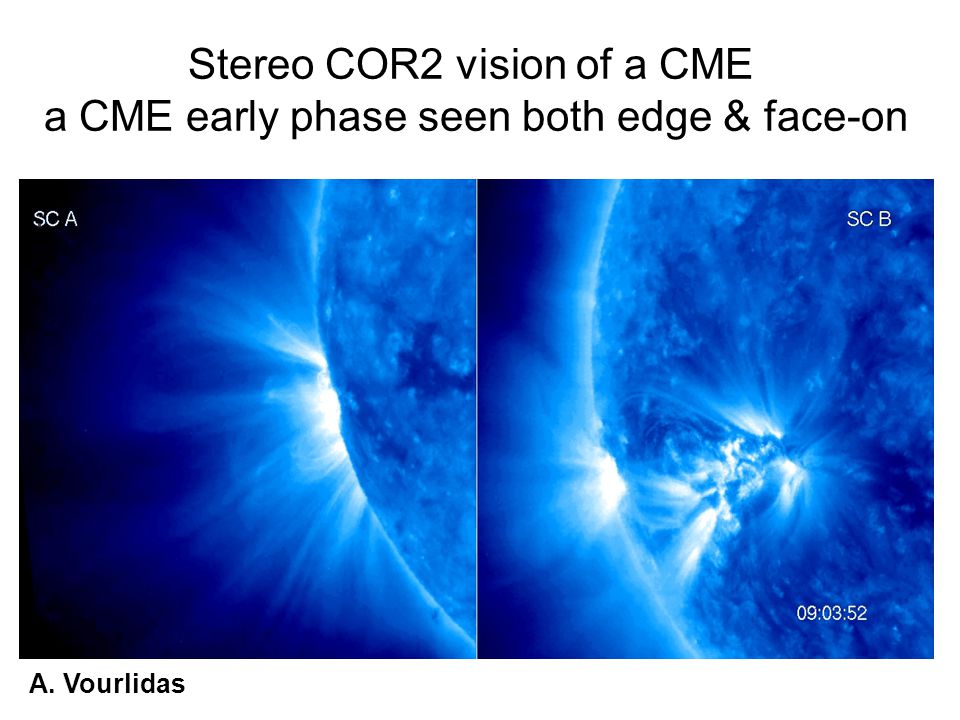 Stereo COR2 vision of a CME
a CME early phase seen both edge & face-on

SC A

SC B

09:03:52

A. Vourlidas